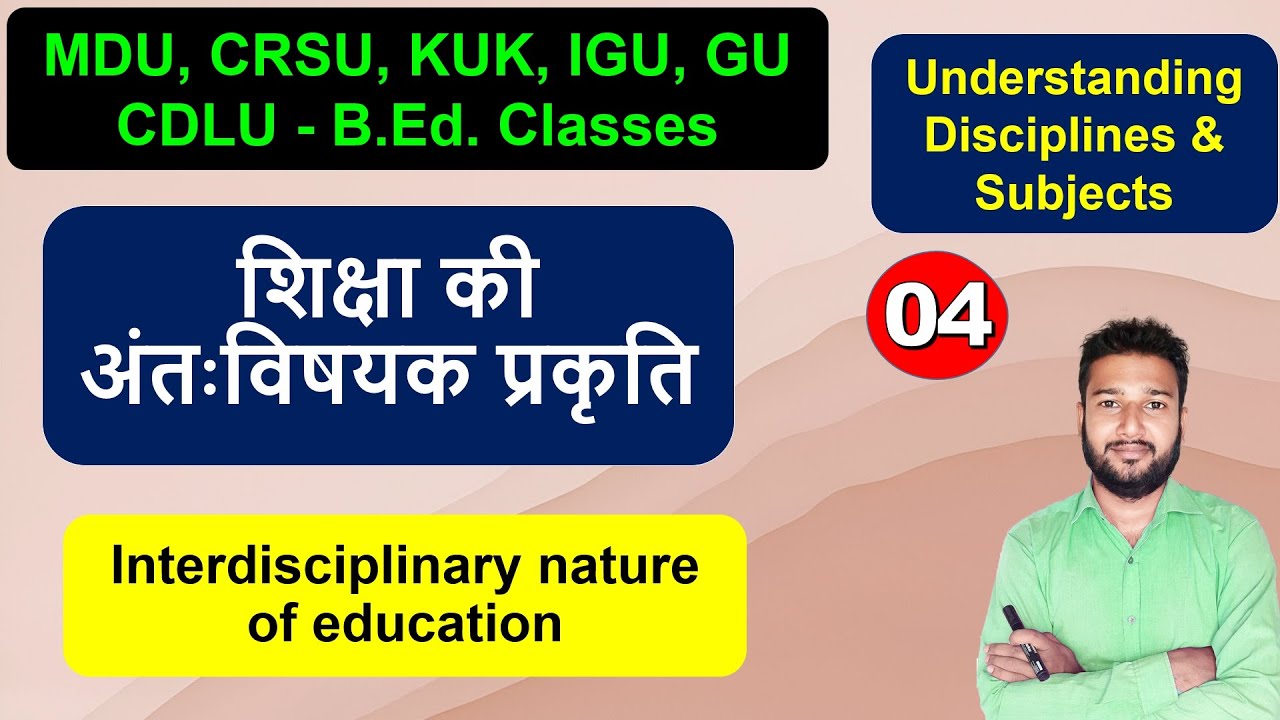 MDU, CRSU, KUK, IGU, GU
CDLU - B.Ed. Classes

Understanding Disciplines & Subjects

शिक्षा की अंतःविषयक प्रकृति

04

Interdisciplinary nature of education